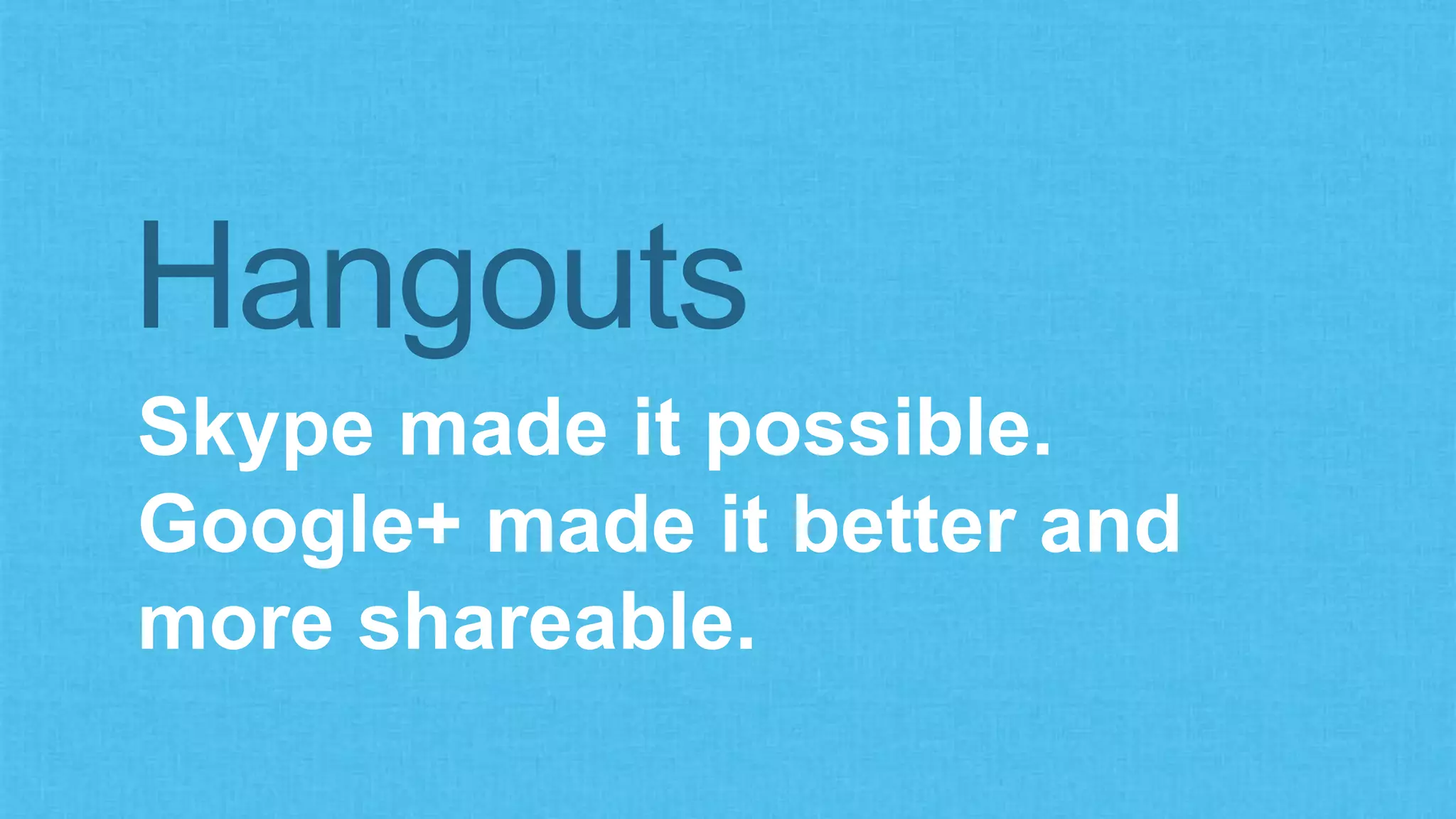 Hangouts

Skype made it possible. Google+ made it better and more shareable.